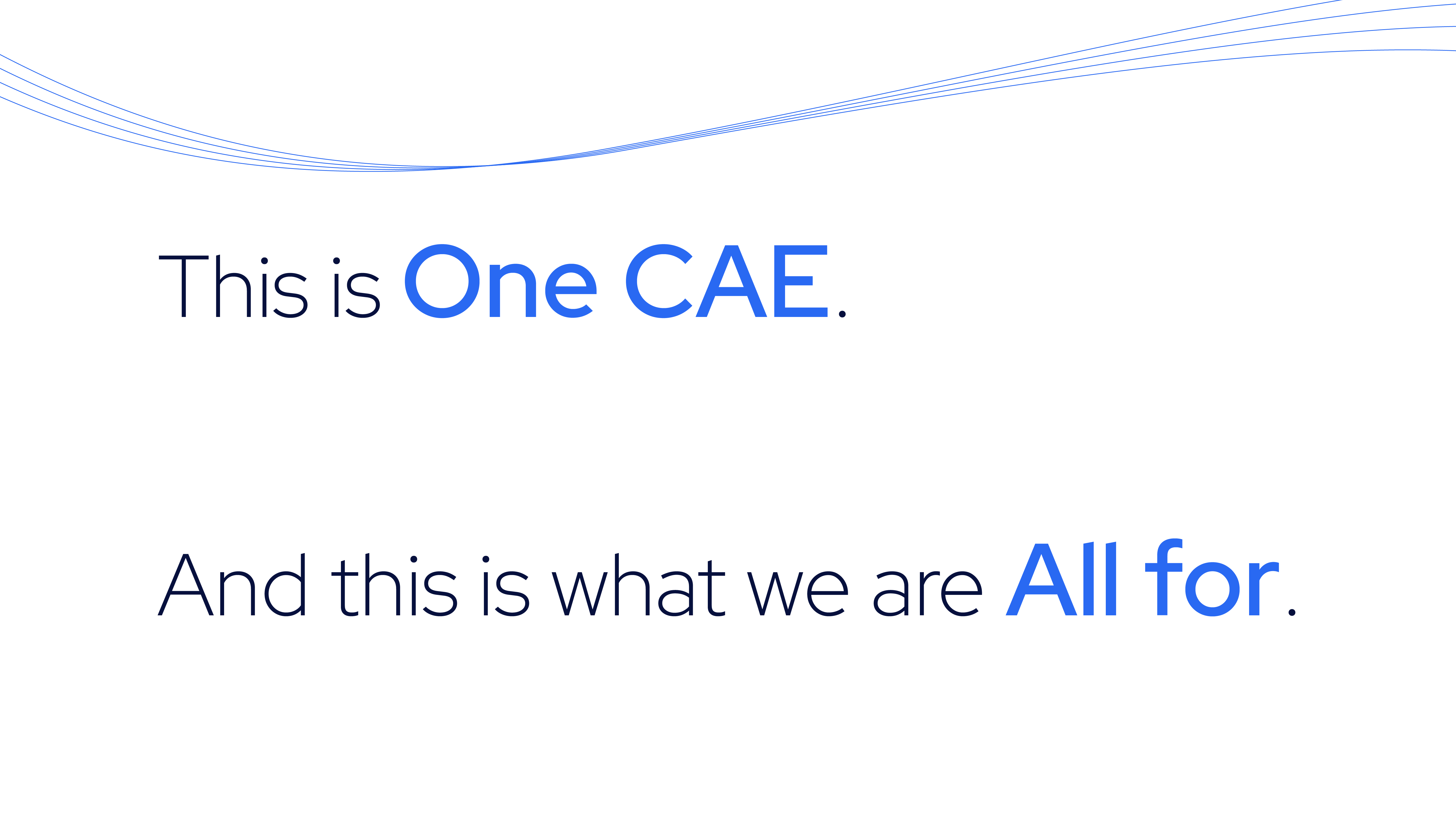 This is One CAE.

And this is what we are All for.